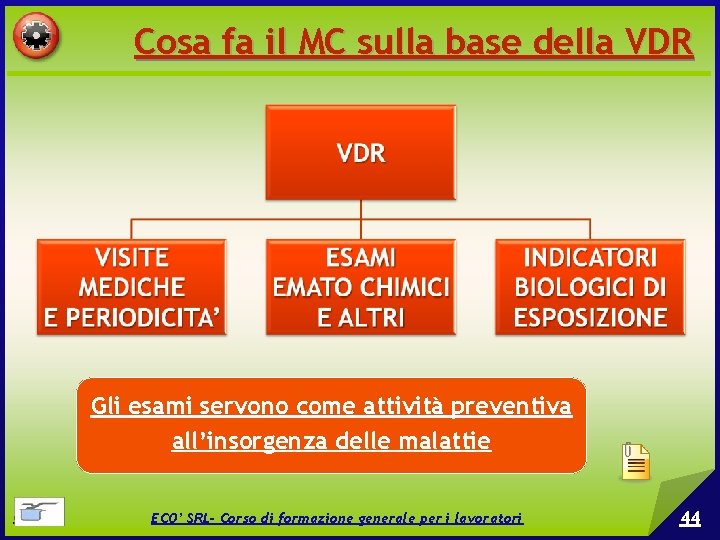 Cosa fa il MC sulla base della VDR

VDR

VISITE MEDICHE E PERIODICITA'

ESAMI EMATO CHIMICI E ALTRI

INDICATORI BIOLOGICI DI ESPOSIZIONE

Gli esami servono come attività preventiva all'insorgenza delle malattie

ECO' SRL- Corso di formazione generale per i lavoratori

44